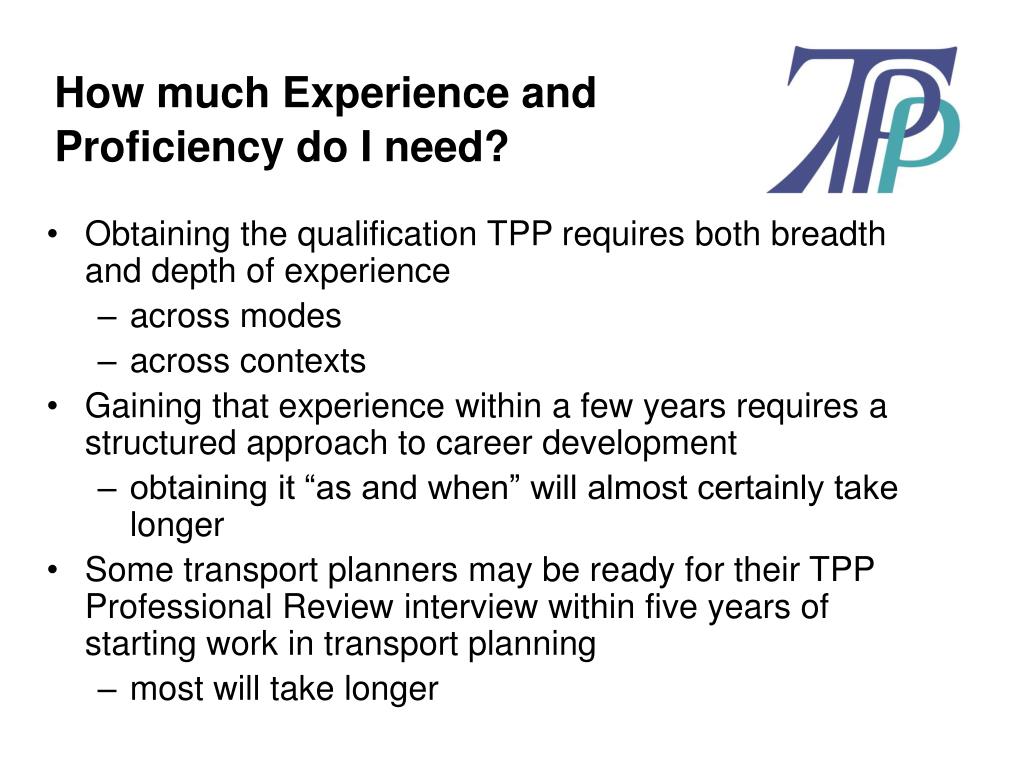 How much Experience and Proficiency do I need?

TPP

• Obtaining the qualification TPP requires both breadth and depth of experience
– across modes
– across contexts
• Gaining that experience within a few years requires a structured approach to career development
– obtaining it “as and when” will almost certainly take longer
• Some transport planners may be ready for their TPP Professional Review interview within five years of starting work in transport planning
– most will take longer